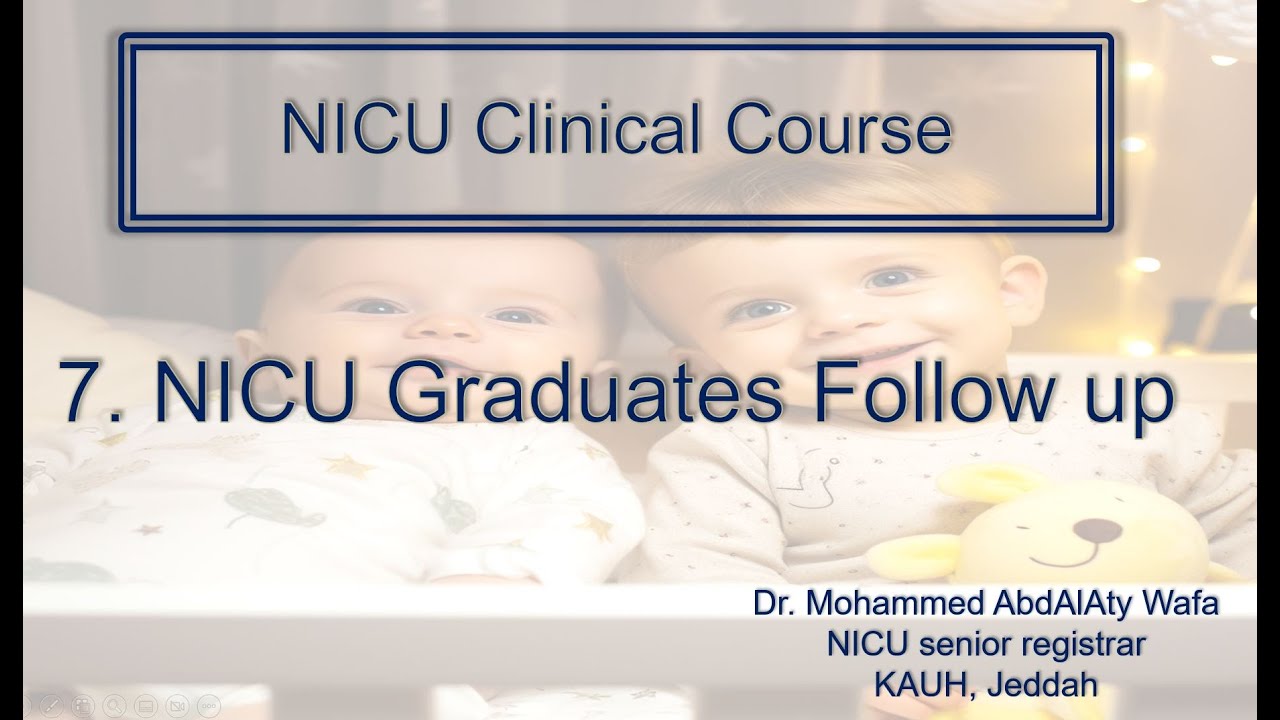 NICU Clinical Course

7. NICU Graduates Follow up

Dr. Mohammed AbdAlAty Wafa
NICU senior registrar
KAUH, Jeddah